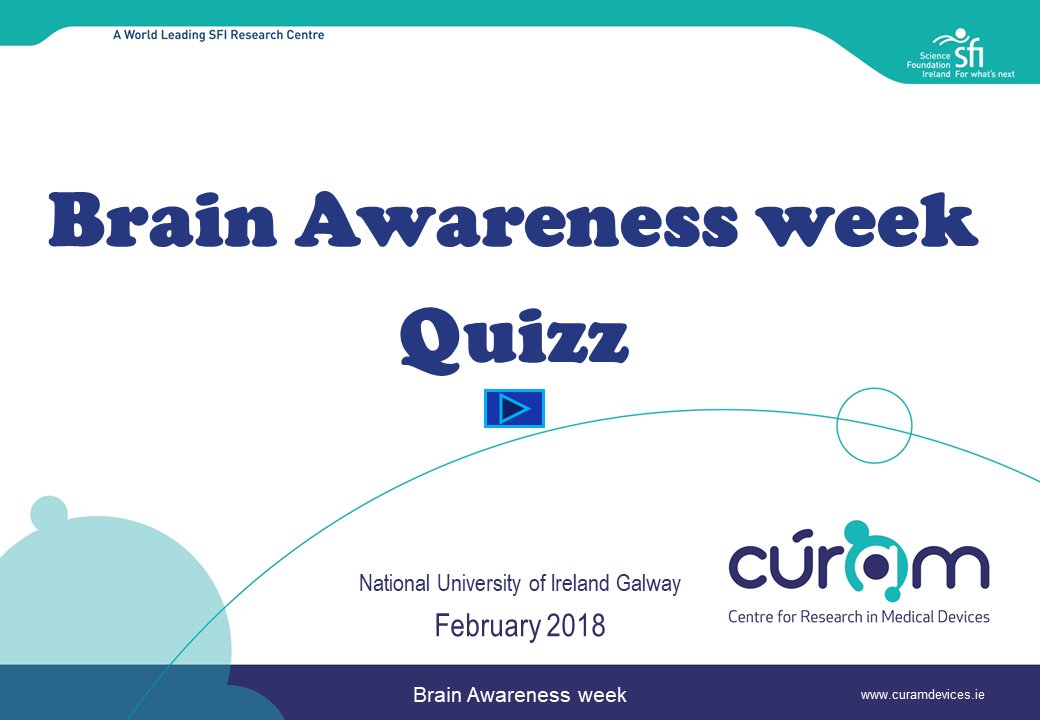 A World Leading SFI Research Centre

Science Foundation Ireland sfi For what's next

Brain Awareness week Quizz

National University of Ireland Galway
February 2018

cúram
Centre for Research in Medical Devices

Brain Awareness week

www.curamdevices.ie